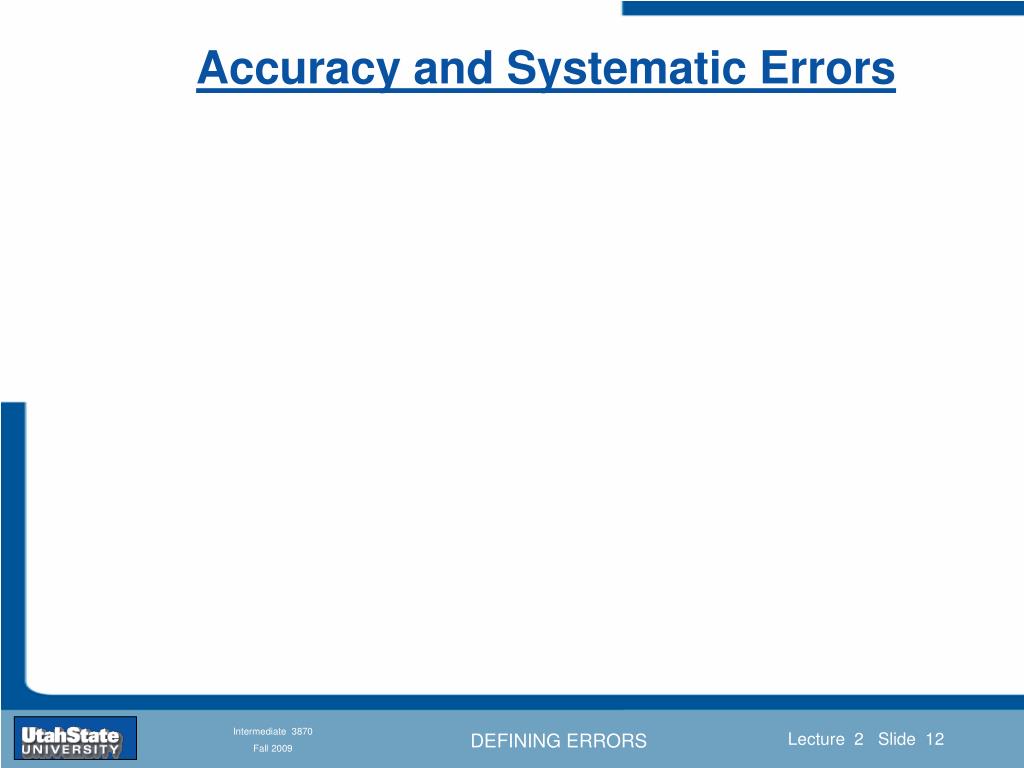 Accuracy and Systematic Errors

UtahState UNIVERSITY

Intermediate 3870
Fall 2009

DEFINING ERRORS

Lecture 2 Slide 12